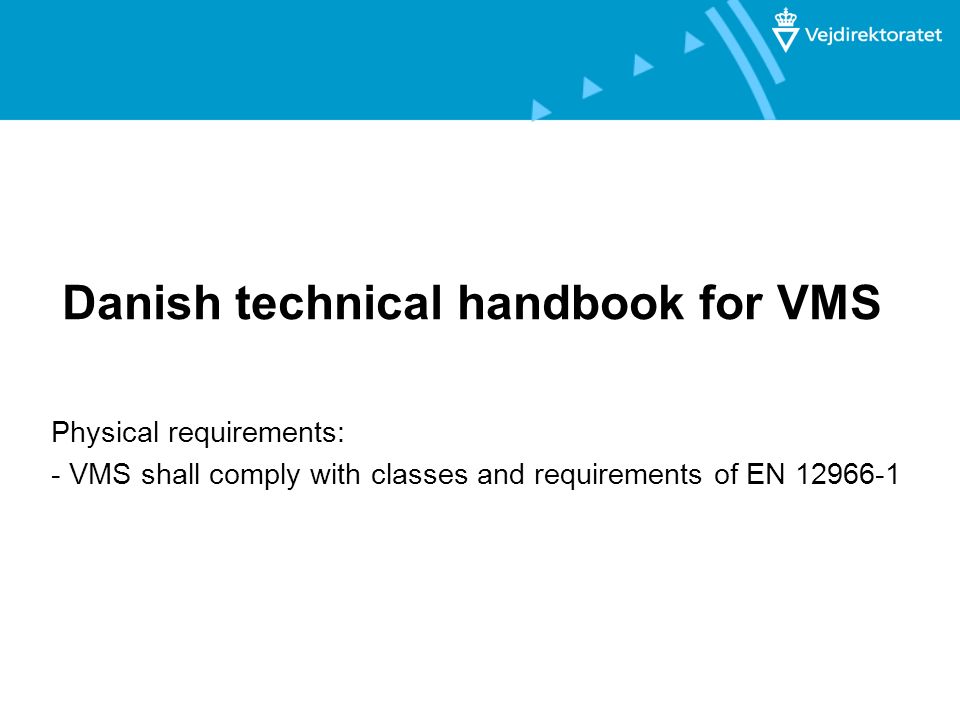 Vejdirektoratet

Danish technical handbook for VMS

Physical requirements:

- VMS shall comply with classes and requirements of EN 12966-1